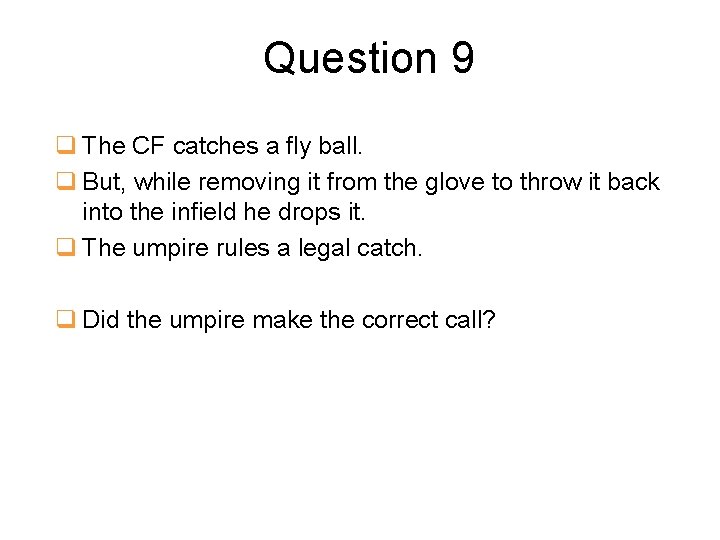 Question 9

❑ The CF catches a fly ball.

❑ But, while removing it from the glove to throw it back into the infield he drops it.

❑ The umpire rules a legal catch.

❑ Did the umpire make the correct call?